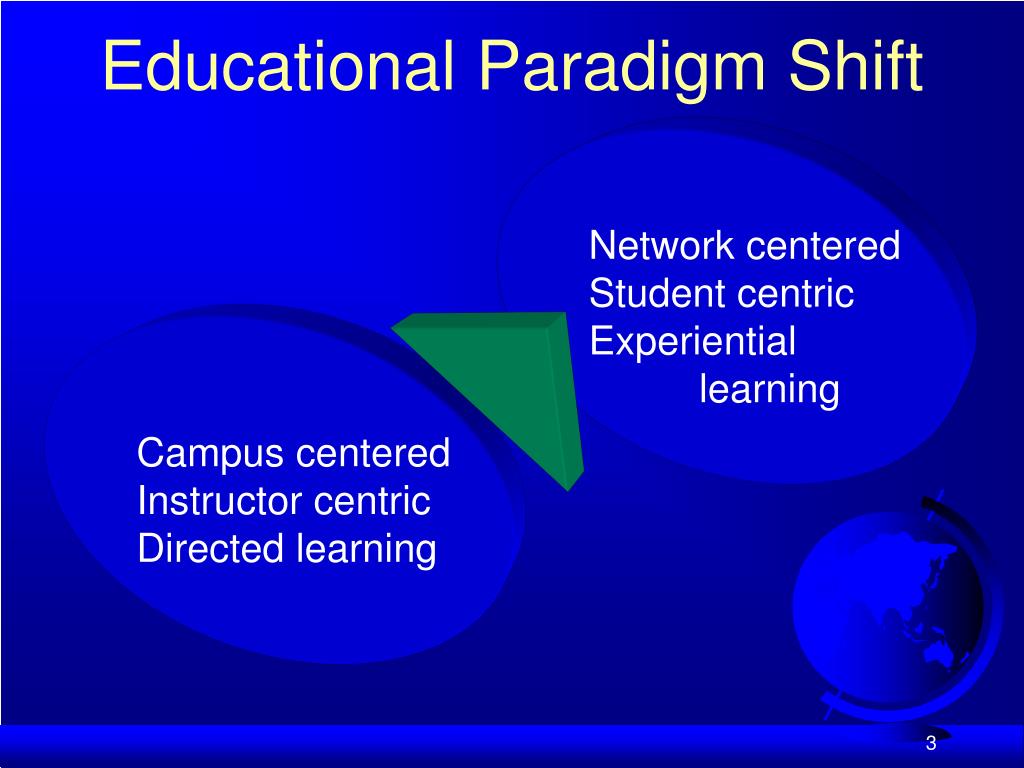 Educational Paradigm Shift

Network centered
Student centric
Experiential learning

Campus centered
Instructor centric
Directed learning

3